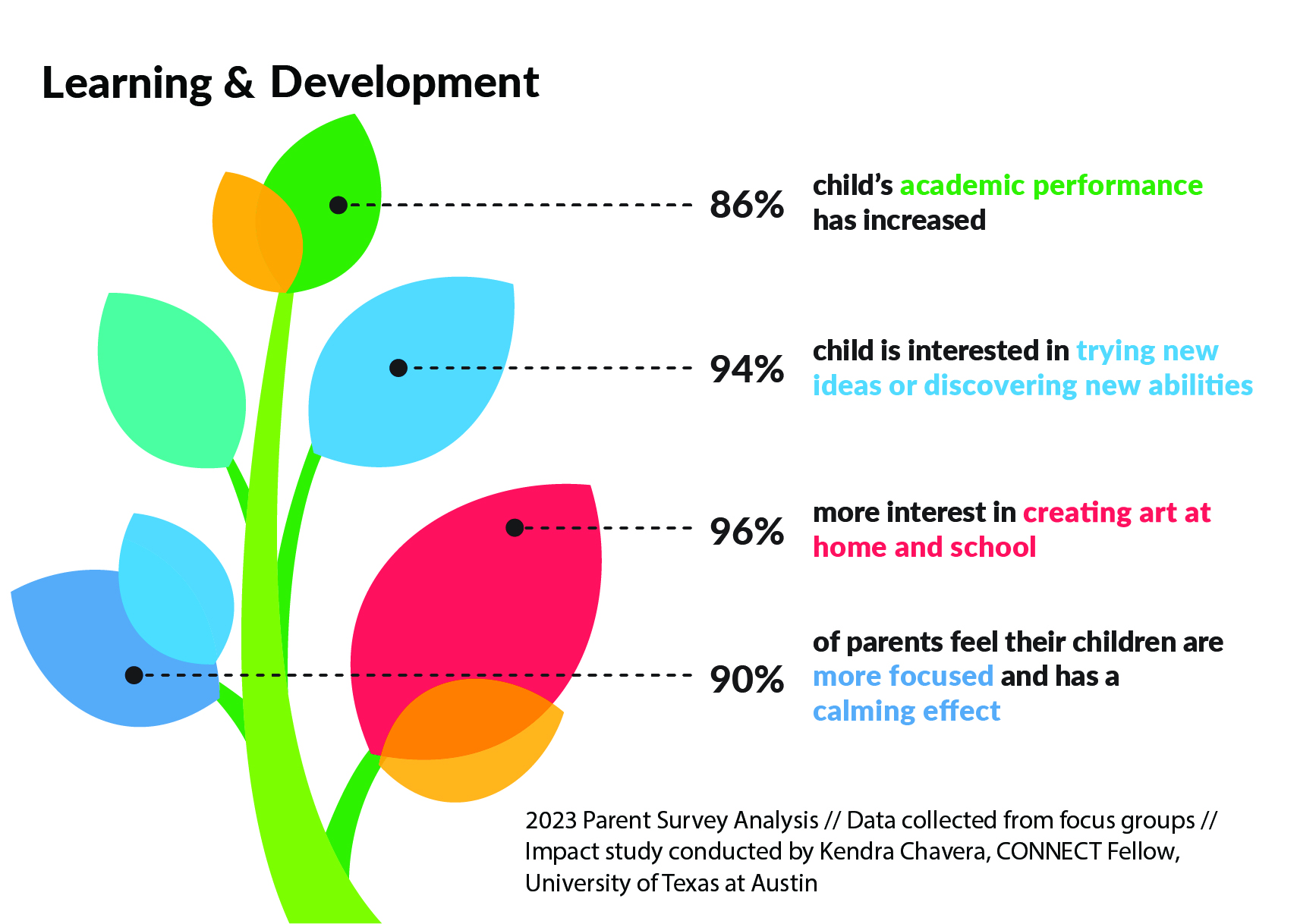 Learning & Development

86% child's academic performance has increased

94% child is interested in trying new ideas or discovering new abilities

96% more interest in creating art at home and school

90% of parents feel their children are more focused and has a calming effect

2023 Parent Survey Analysis // Data collected from focus groups // Impact study conducted by Kendra Chavera, CONNECT Fellow, University of Texas at Austin